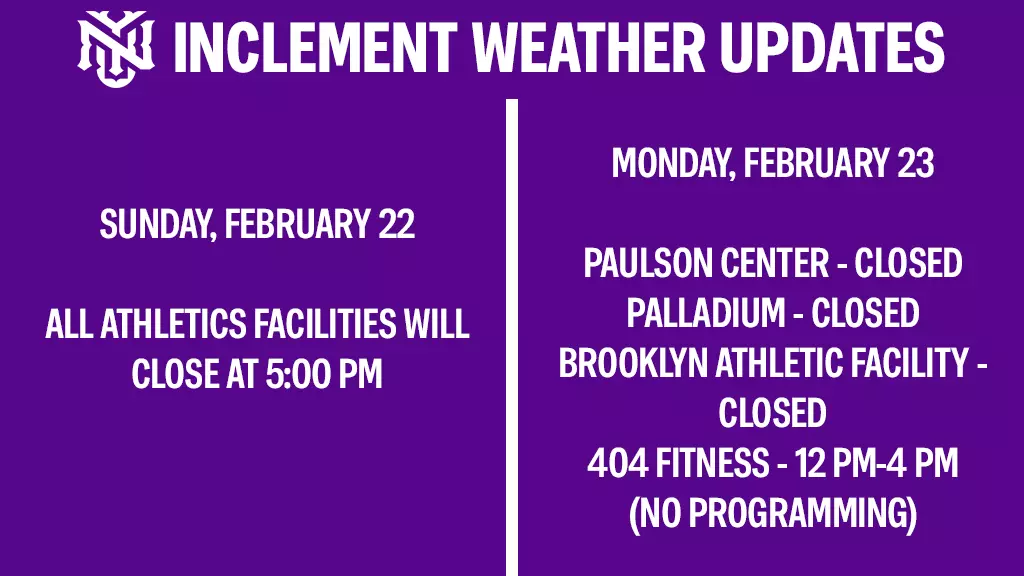 INCLEMENT WEATHER UPDATES

SUNDAY, FEBRUARY 22

ALL ATHLETICS FACILITIES WILL CLOSE AT 5:00 PM

MONDAY, FEBRUARY 23

PAULSON CENTER - CLOSED
PALLADIUM - CLOSED
BROOKLYN ATHLETIC FACILITY - CLOSED
404 FITNESS - 12 PM-4 PM
(NO PROGRAMMING)